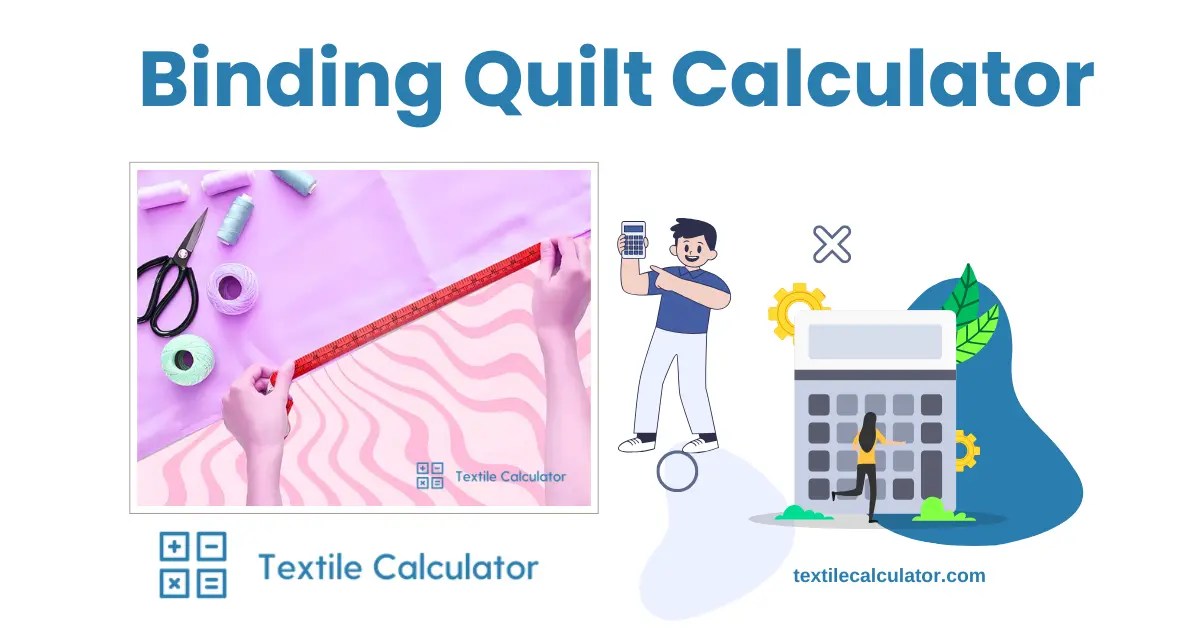 Binding Quilt Calculator

Textile Calculator

Textile Calculator

textilecalculator.com